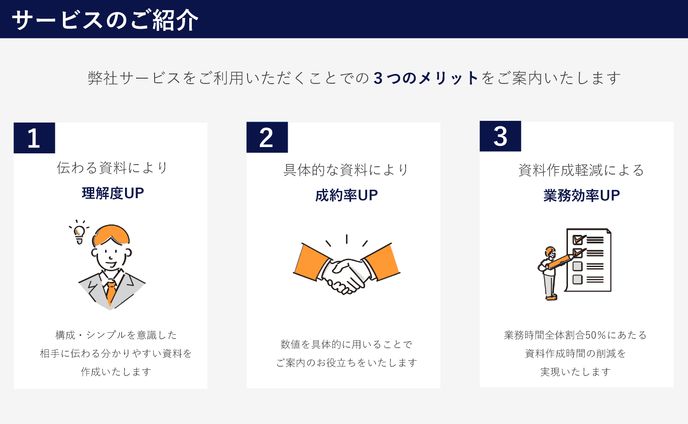 サービスのご紹介

弊社サービスをご利用いただくことでの３つのメリットをご案内いたします

1
伝わる資料により
理解度UP

構成・シンプルを意識した
相手に伝わる分かりやすい資料を
作成いたします

2
具体的な資料により
成約率UP

数値を具体的に用いることで
ご案内のお役立ちをいたします

3
資料作成軽減による
業務効率UP

業務時間全体割合50%にあたる
資料作成時間の削減を
実現いたします